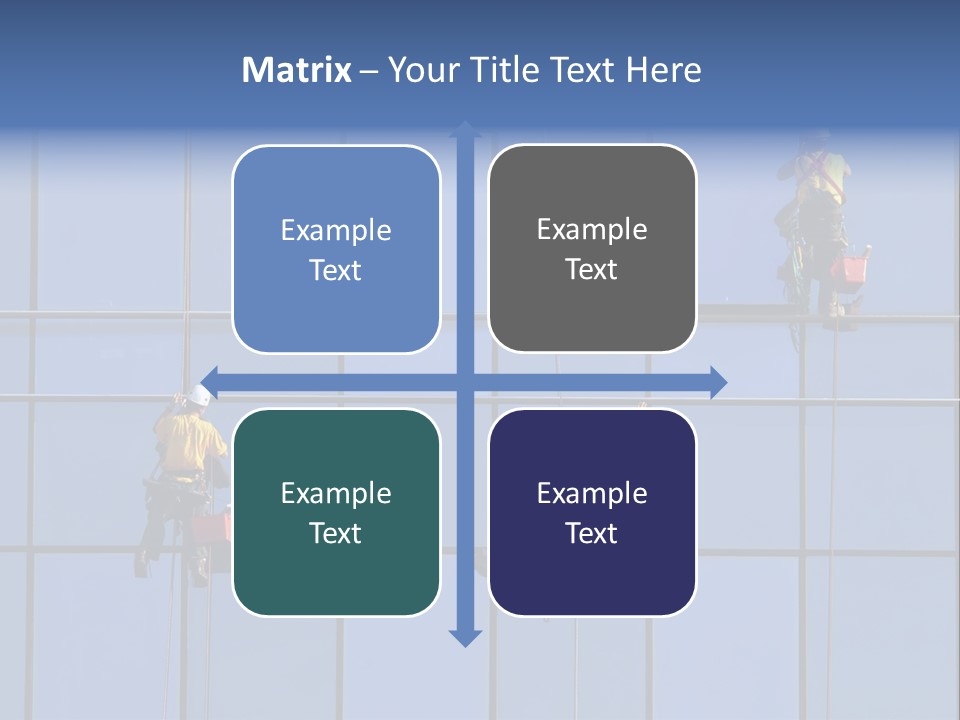 Matrix – Your Title Text Here

Example Text

Example Text

Example Text

Example Text